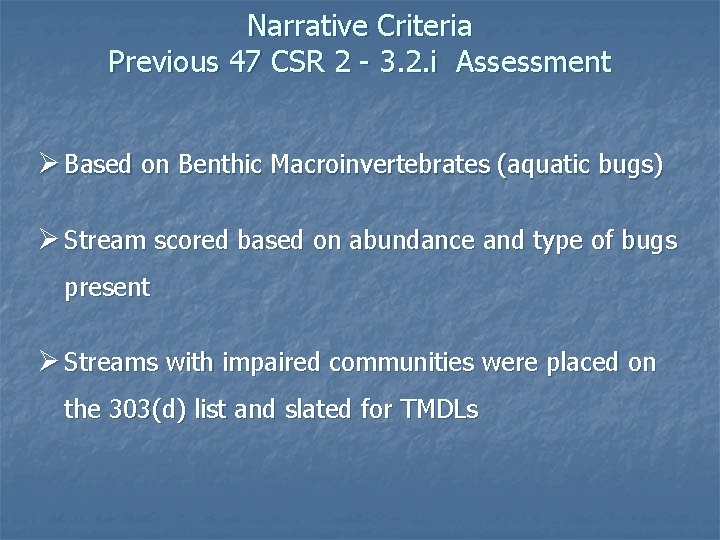 Narrative Criteria
Previous 47 CSR 2 - 3.2.i  Assessment

➢ Based on Benthic Macroinvertebrates (aquatic bugs)

➢ Stream scored based on abundance and type of bugs present

➢ Streams with impaired communities were placed on the 303(d) list and slated for TMDLs